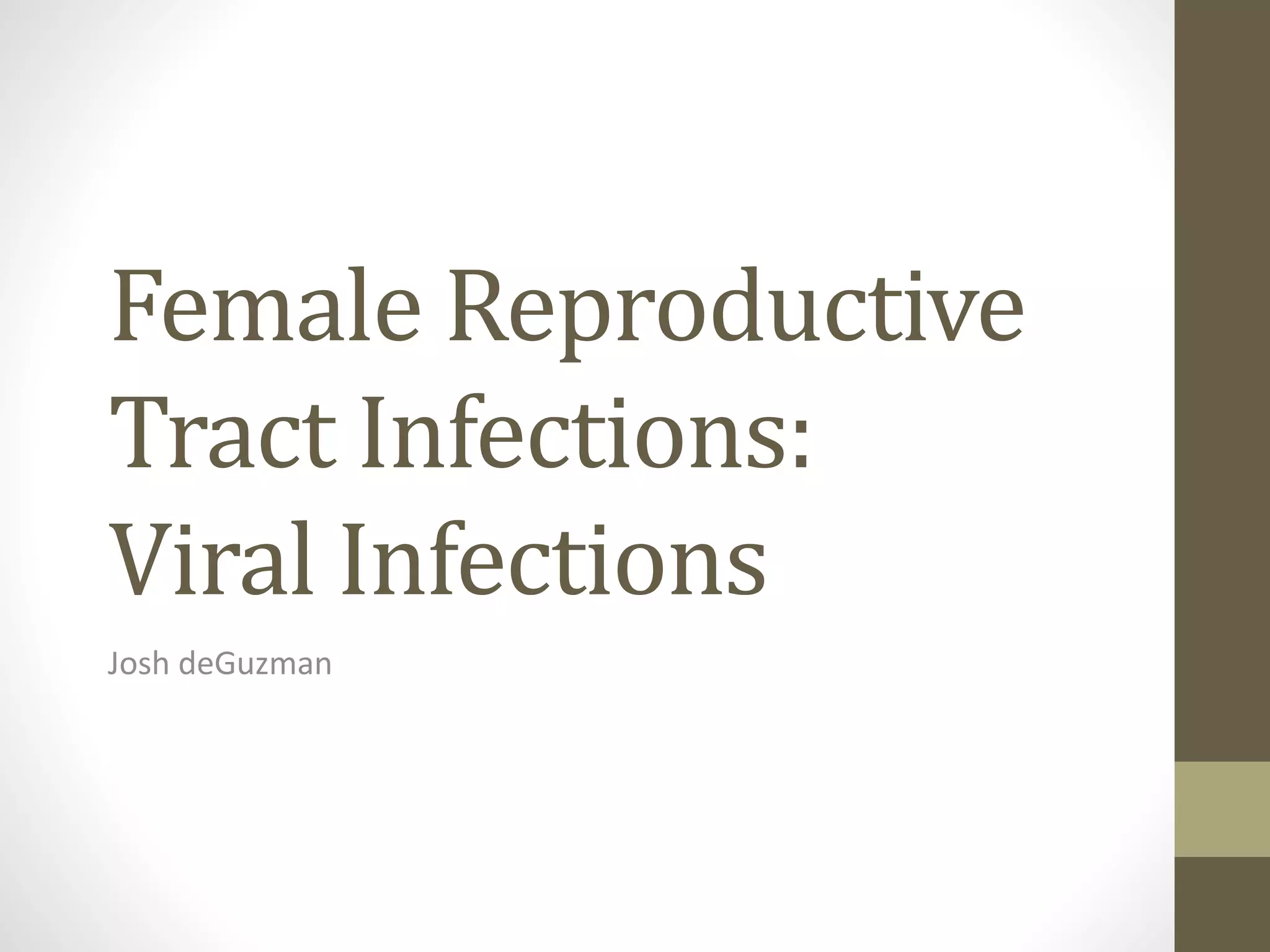 Female Reproductive Tract Infections: Viral Infections

Josh deGuzman